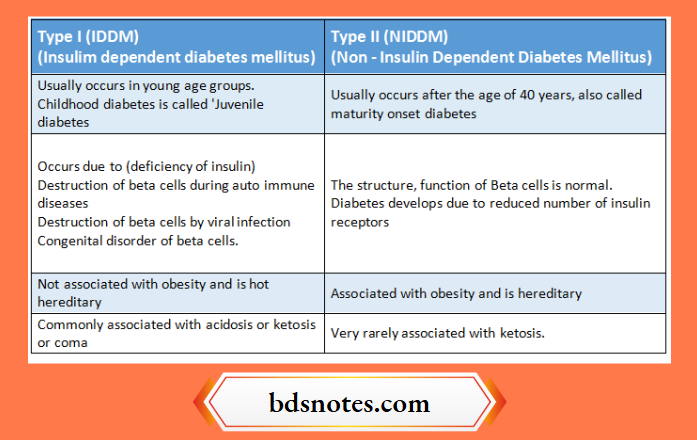 | Type I (IDDM) (Insulim dependent diabetes mellitus) | Type II (NIDDM) (Non - Insulin Dependent Diabetes Mellitus) |
|---|---|
| Usually occurs in young age groups. Childhood diabetes is called 'Juvenile diabetes | Usually occurs after the age of 40 years, also called maturity onset diabetes |
| Occurs due to (deficiency of insulin) Destruction of beta cells during auto immune diseases Destruction of beta cells by viral infection Congenital disorder of beta cells. | The structure, function of Beta cells is normal. Diabetes develops due to reduced number of insulin receptors |
| Not associated with obesity and is hot hereditary | Associated with obesity and is hereditary |
| Commonly associated with acidosis or ketosis or coma | Very rarely associated with ketosis. |

bdsnotes.com